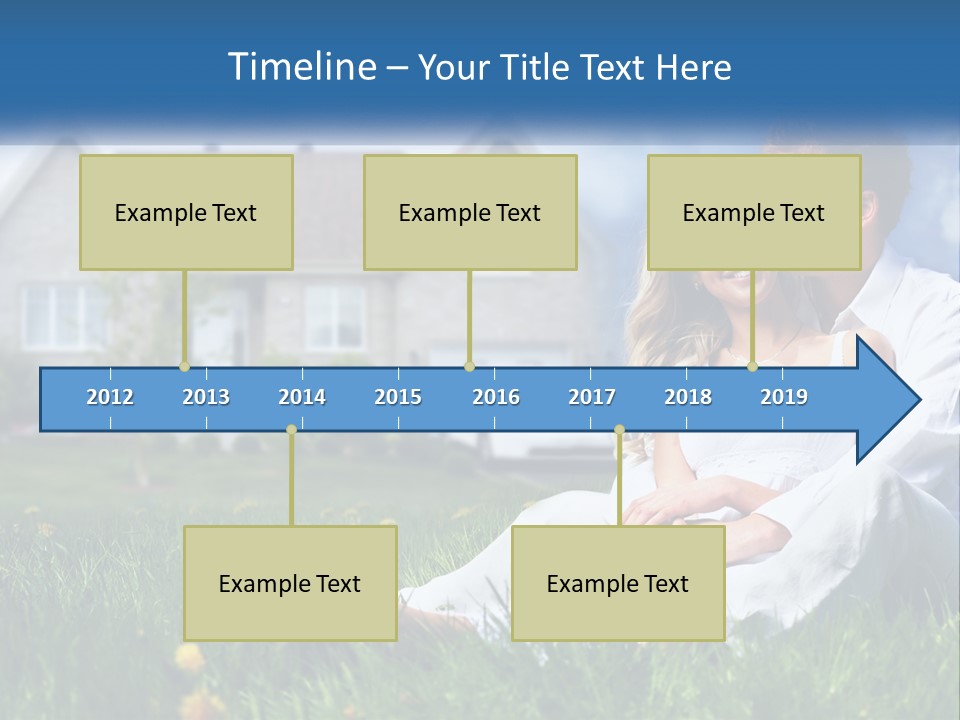 Timeline – Your Title Text Here

Example Text

Example Text

Example Text

2012 2013 2014 2015 2016 2017 2018 2019

Example Text

Example Text